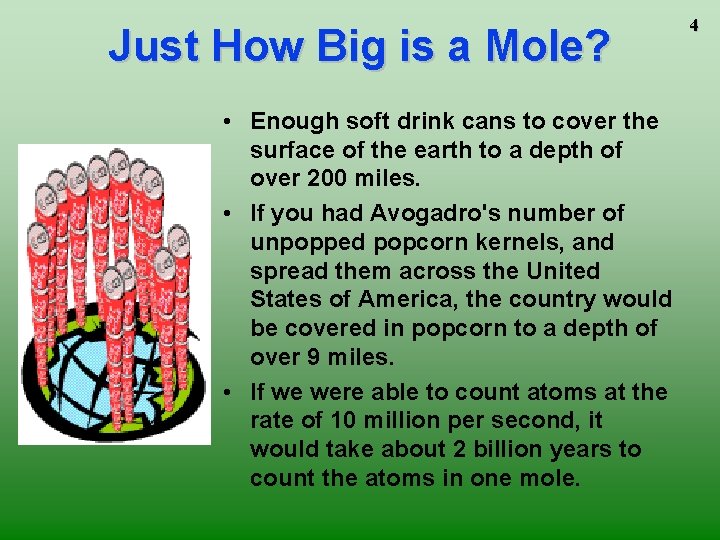 4

Just How Big is a Mole?

• Enough soft drink cans to cover the surface of the earth to a depth of over 200 miles.

• If you had Avogadro's number of unpopped popcorn kernels, and spread them across the United States of America, the country would be covered in popcorn to a depth of over 9 miles.

• If we were able to count atoms at the rate of 10 million per second, it would take about 2 billion years to count the atoms in one mole.